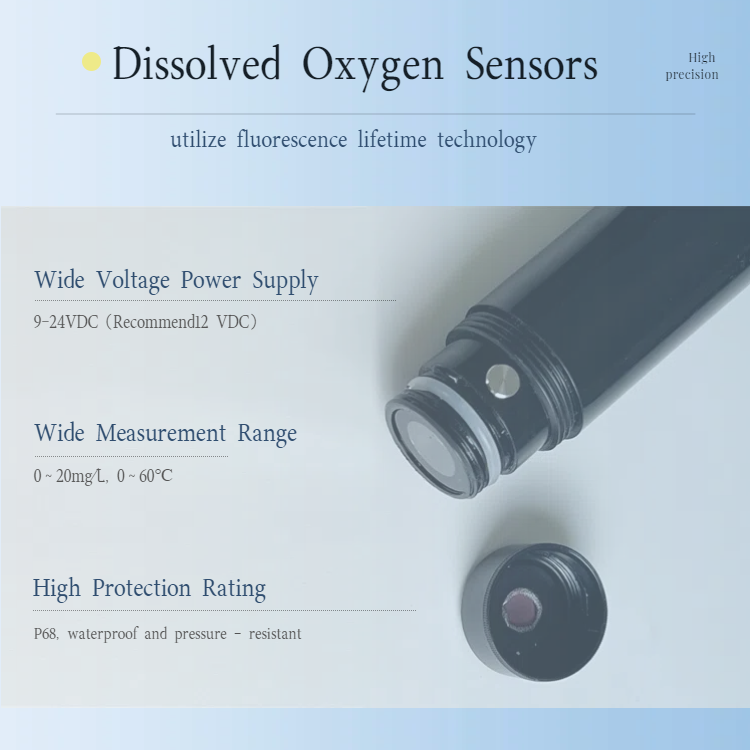 Dissolved Oxygen Sensors

High precision

utilize fluorescence lifetime technology

Wide Voltage Power Supply

9-24VDC (Recommend12 VDC)

Wide Measurement Range

0 ~ 20mg/L, 0 ~ 60°C

High Protection Rating

P68, waterproof and pressure - resistant